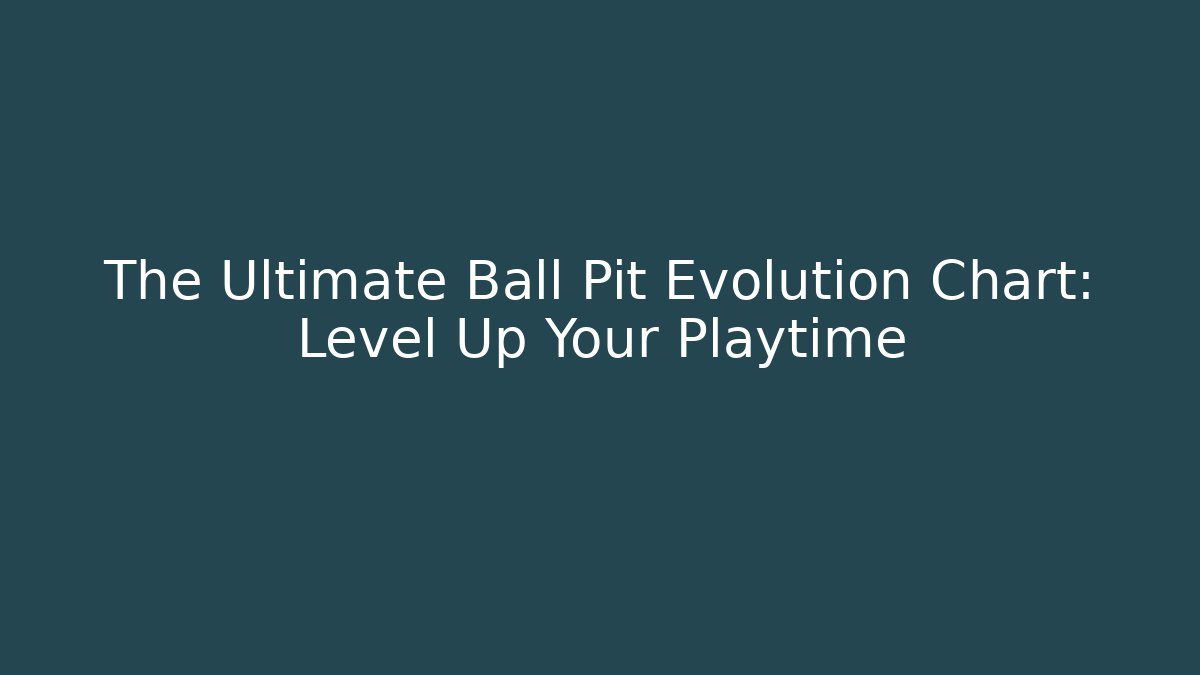 The Ultimate Ball Pit Evolution Chart: Level Up Your Playtime